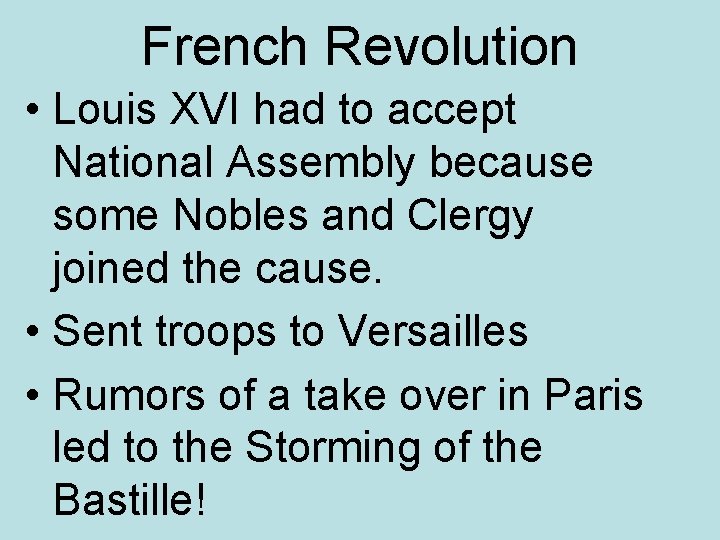 French Revolution

• Louis XVI had to accept National Assembly because some Nobles and Clergy joined the cause.
• Sent troops to Versailles
• Rumors of a take over in Paris led to the Storming of the Bastille!